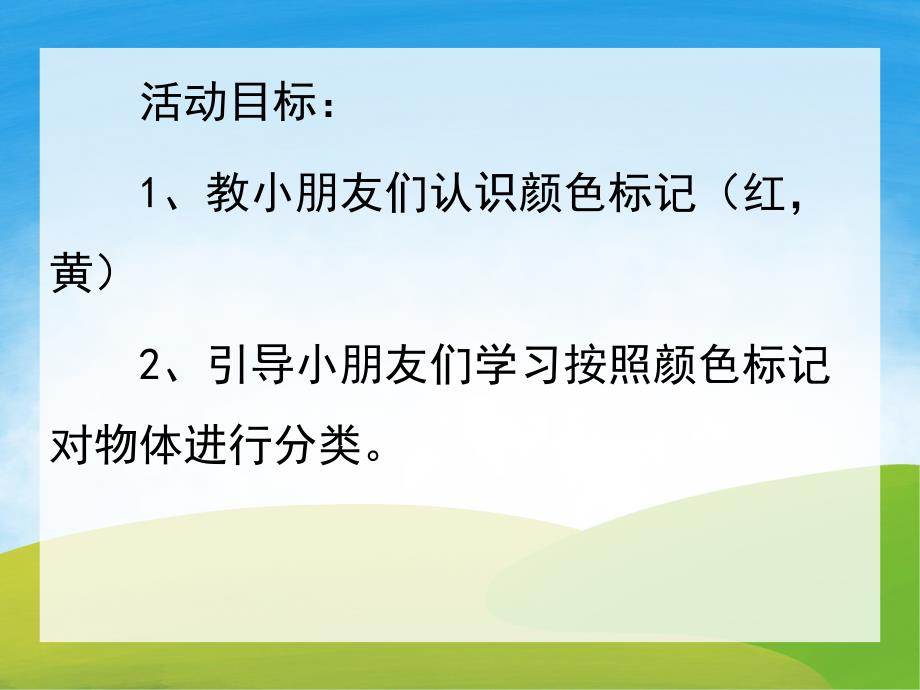 活动目标：

1、教小朋友们认识颜色标记（红，黄）

2、引导小朋友们学习按照颜色标记对物体进行分类。